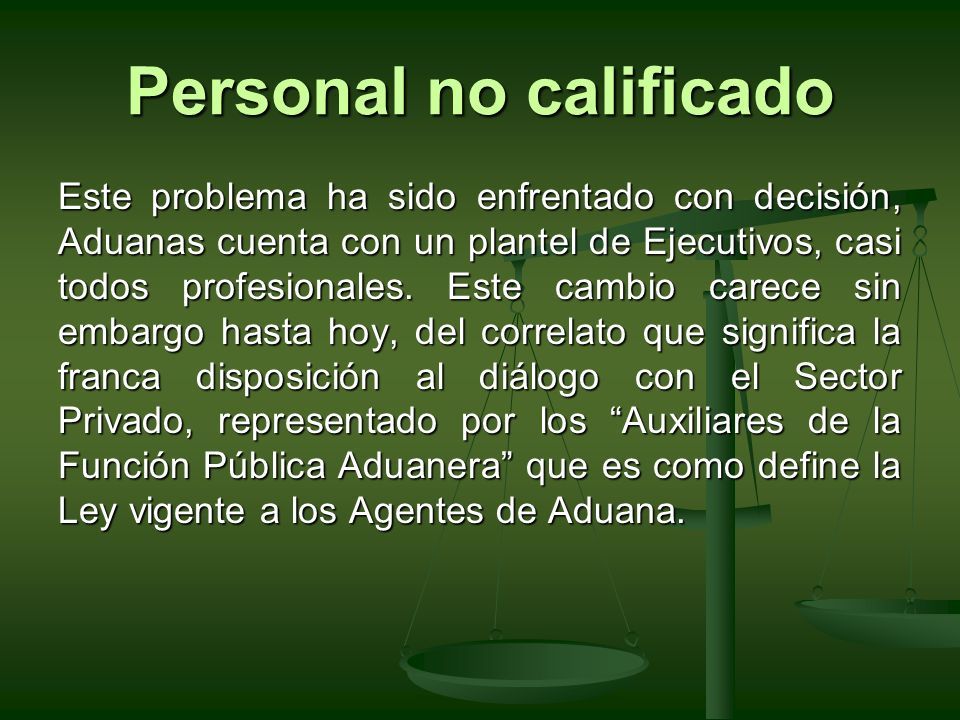 Personal no calificado

Este problema ha sido enfrentado con decisión, Aduanas cuenta con un plantel de Ejecutivos, casi todos profesionales. Este cambio carece sin embargo hasta hoy, del correlato que significa la franca disposición al diálogo con el Sector Privado, representado por los “Auxiliares de la Función Pública Aduanera” que es como define la Ley vigente a los Agentes de Aduana.